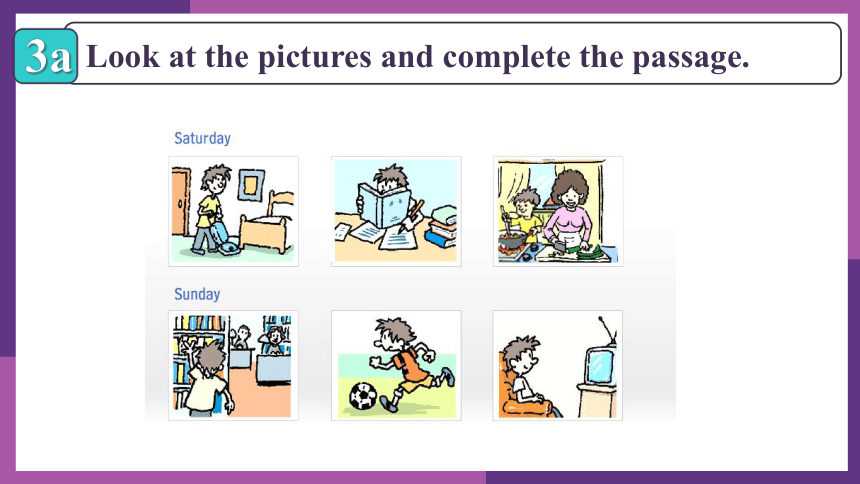 3a Look at the pictures and complete the passage.

Saturday

Sunday